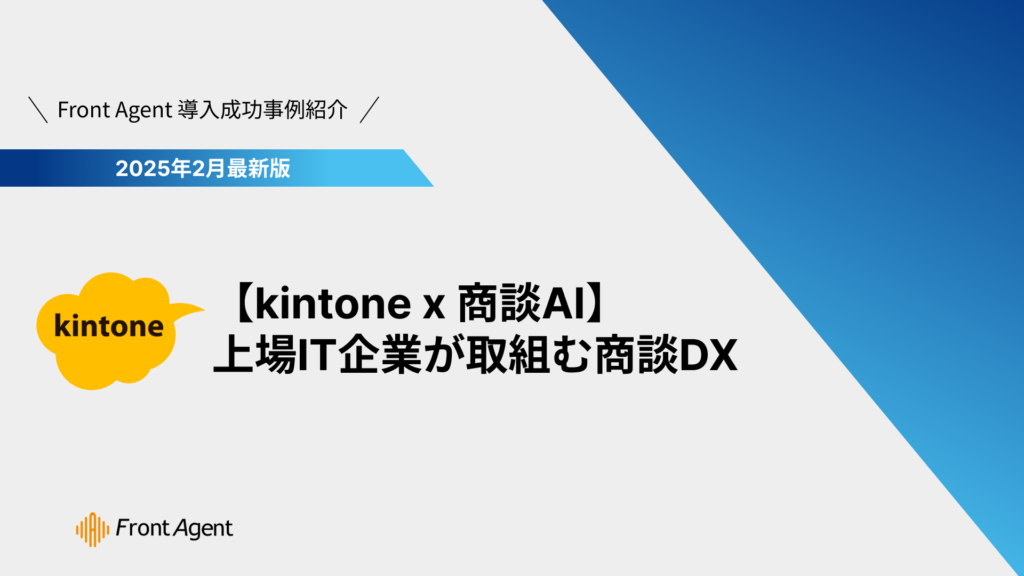 ＼ Front Agent 導入成功事例紹介 ／

2025年2月最新版

kintone

【kintone x 商談AI】
上場IT企業が取組む商談DX

Front Agent